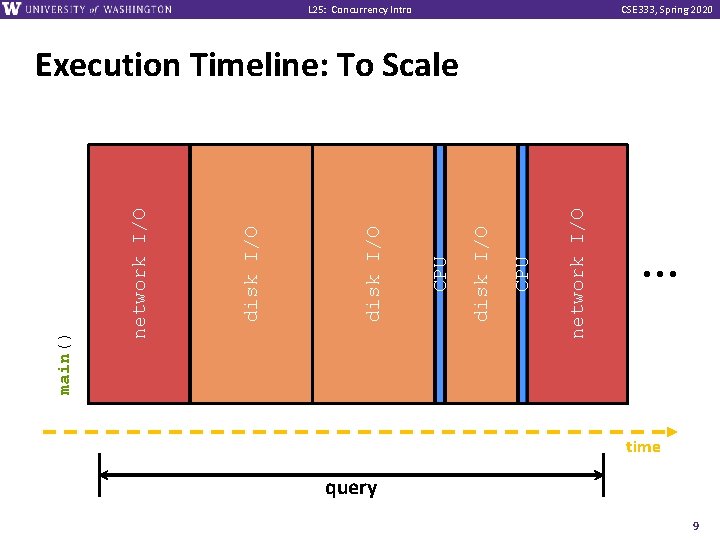 W UNIVERSITY of WASHINGTON L25: Concurrency Intro CSE333, Spring 2020

Execution Timeline: To Scale

main()

network I/O

disk I/O

disk I/O

CPU

disk I/O

CPU

network I/O

...

time

query

9